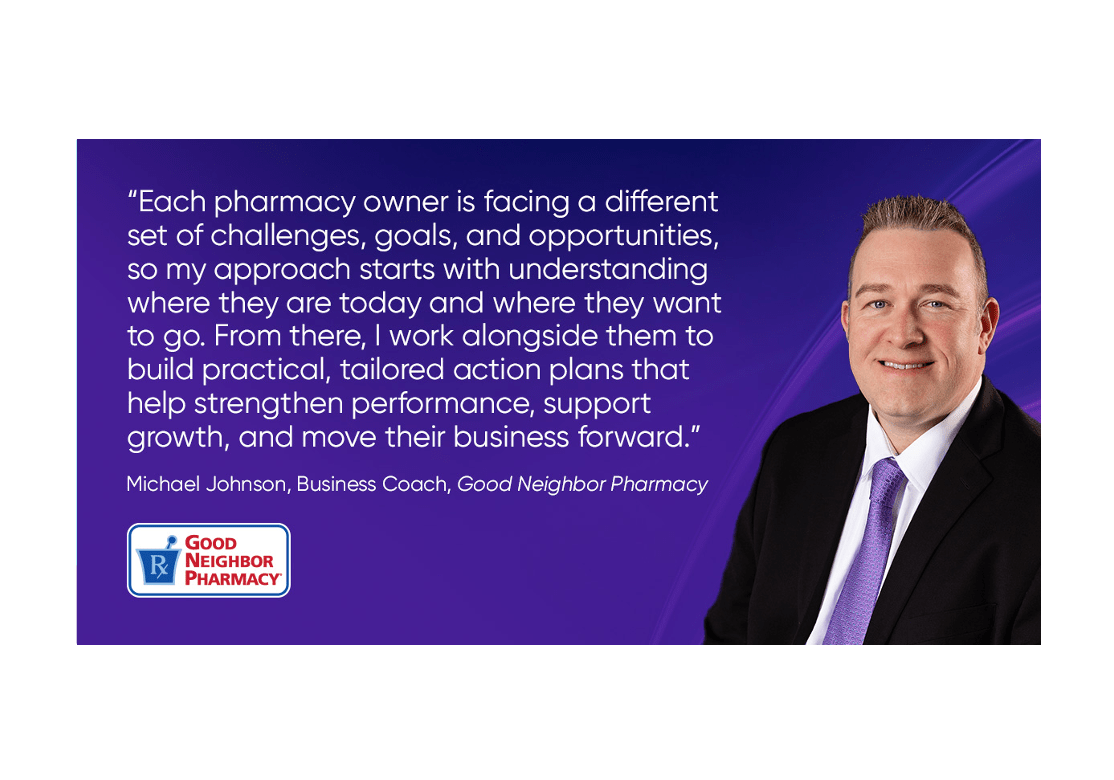 “Each pharmacy owner is facing a different set of challenges, goals, and opportunities, so my approach starts with understanding where they are today and where they want to go. From there, I work alongside them to build practical, tailored action plans that help strengthen performance, support growth, and move their business forward.”

Michael Johnson, Business Coach, Good Neighbor Pharmacy

Rx GOOD NEIGHBOR PHARMACY